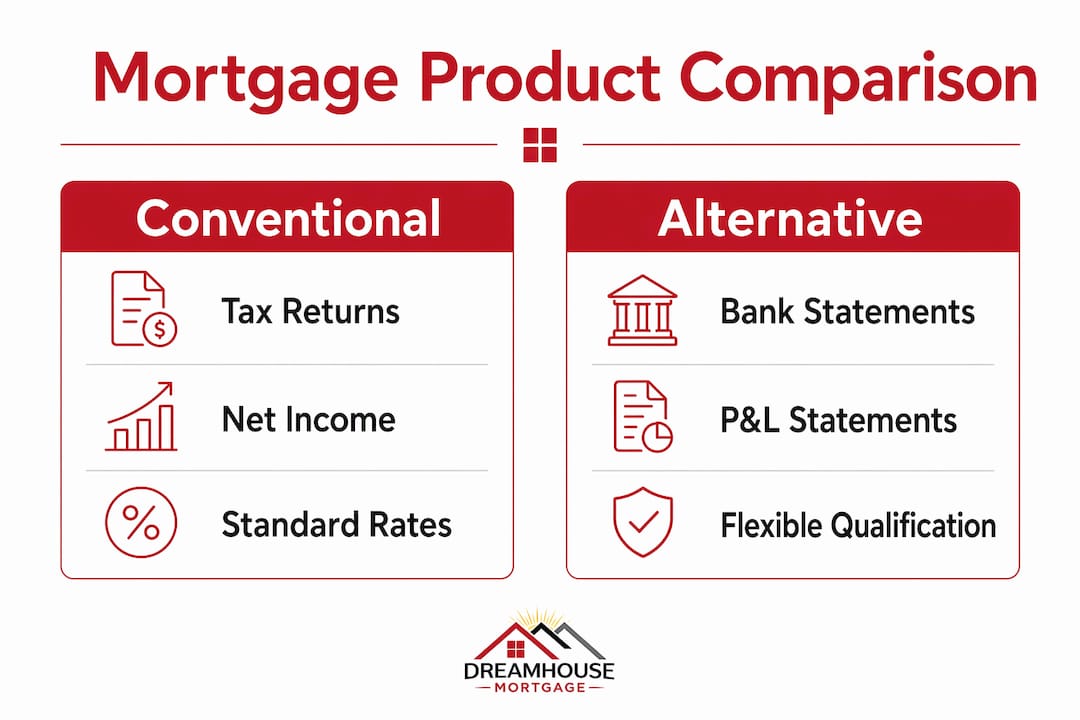 Mortgage Product Comparison

Conventional

Tax Returns

Net Income

Standard Rates

Alternative

Bank Statements

P&L Statements

Flexible Qualification

DREAMHOUSE
MORTGAGE